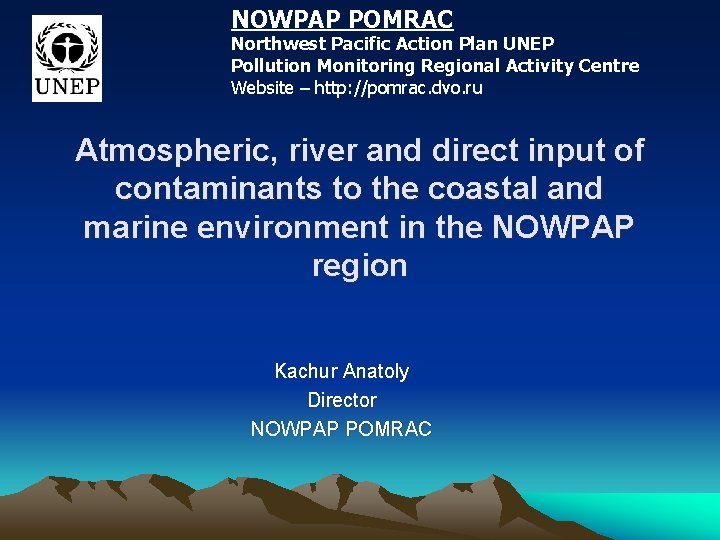 UNEP

NOWPAP POMRAC
Northwest Pacific Action Plan UNEP
Pollution Monitoring Regional Activity Centre
Website – http://pomrac.dvo.ru

Atmospheric, river and direct input of contaminants to the coastal and marine environment in the NOWPAP region

Kachur Anatoly
Director
NOWPAP POMRAC